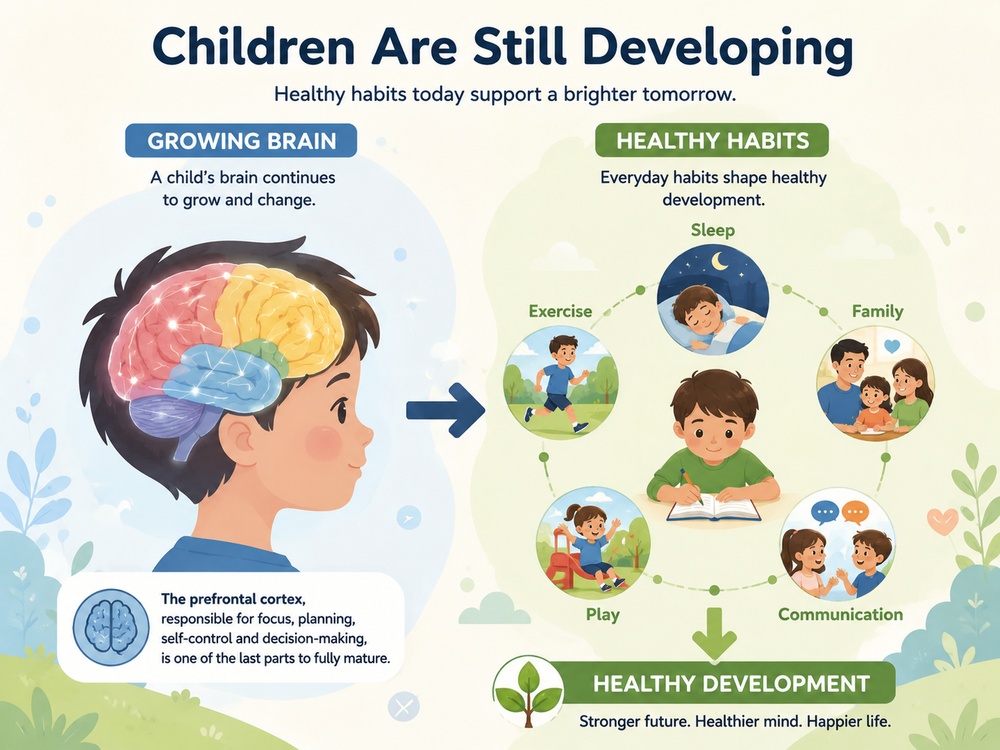 Children Are Still Developing

Healthy habits today support a brighter tomorrow.

GROWING BRAIN

A child's brain continues to grow and change.

The prefrontal cortex, responsible for focus, planning, self-control and decision-making, is one of the last parts to fully mature.

HEALTHY HABITS

Everyday habits shape healthy development.

Sleep

Exercise

Family

Play

Communication

HEALTHY DEVELOPMENT

Stronger future. Healthier mind. Happier life.